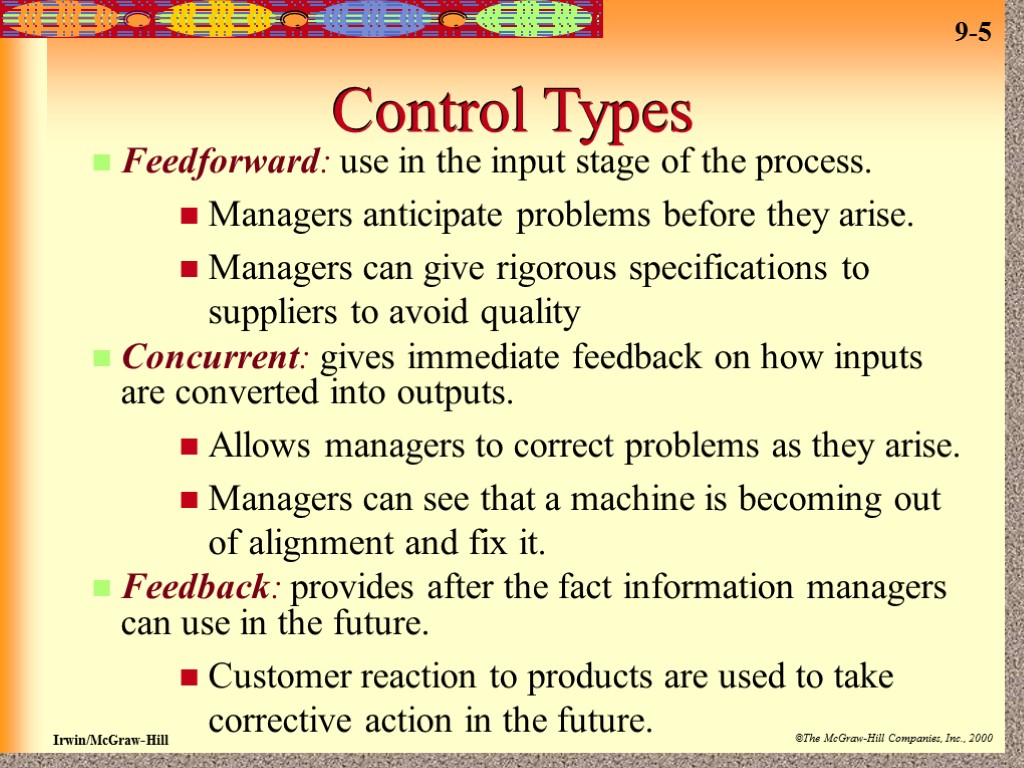 9-5

Control Types

Feedforward: use in the input stage of the process.

Managers anticipate problems before they arise.

Managers can give rigorous specifications to suppliers to avoid quality

Concurrent: gives immediate feedback on how inputs are converted into outputs.

Allows managers to correct problems as they arise.

Managers can see that a machine is becoming out of alignment and fix it.

Feedback: provides after the fact information managers can use in the future.

Customer reaction to products are used to take corrective action in the future.

Irwin/McGraw-Hill

©The McGraw-Hill Companies, Inc., 2000